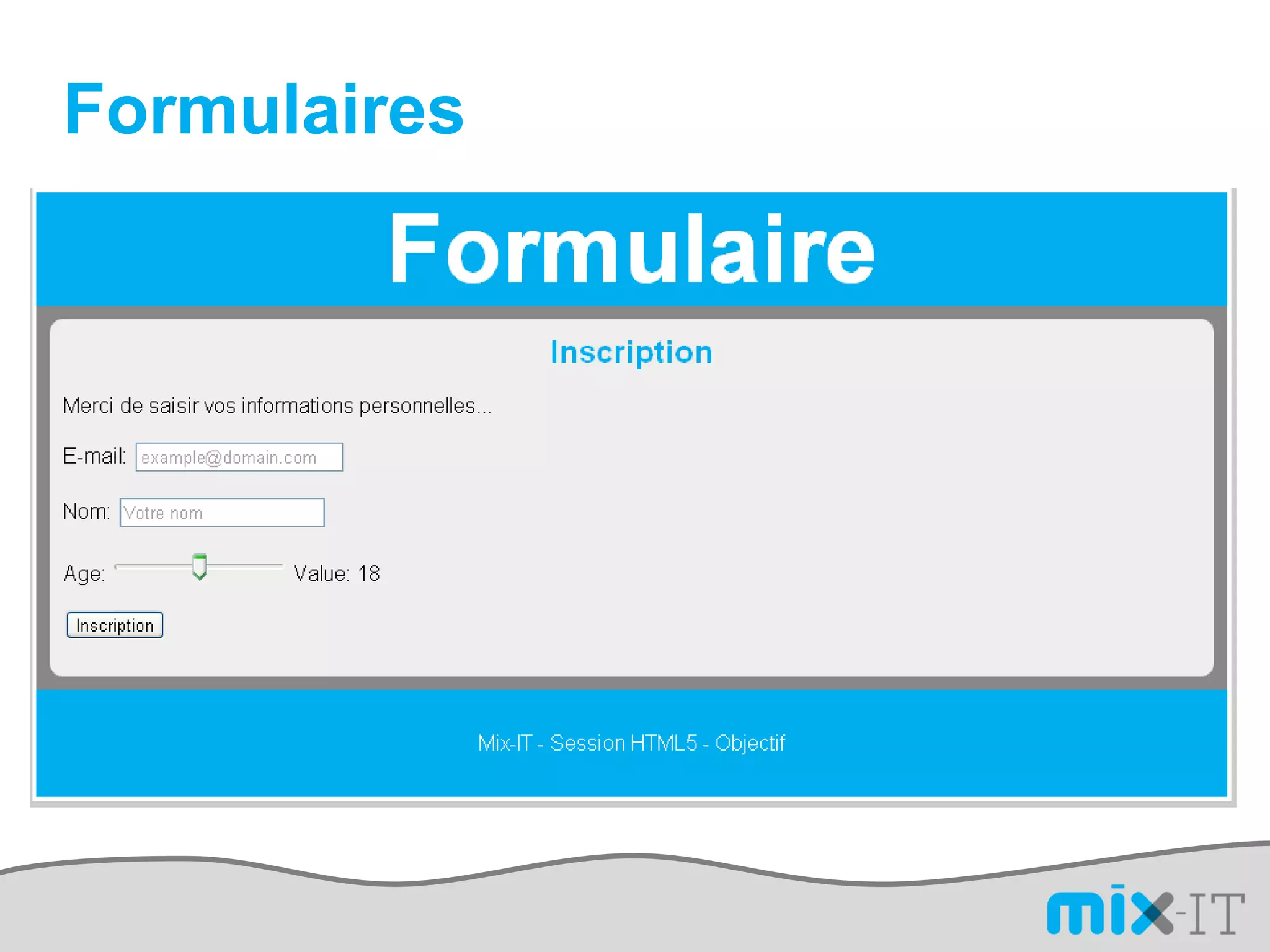 Formulaires

Formulaire

Inscription

Merci de saisir vos informations personnelles...

E-mail: example@domain.com

Nom: Votre nom

Age: Value: 18

Inscription

Mix-IT - Session HTML5 - Objectif

mix-IT